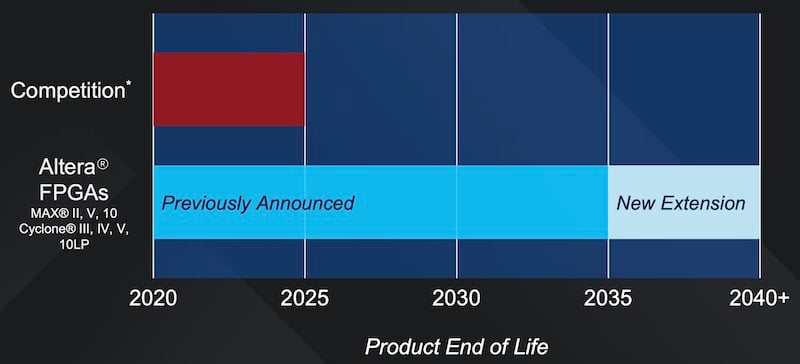 Competition*

Altera®
FPGAs
MAX® II, V, 10
Cyclone® III, IV, V, 10LP

Previously Announced

New Extension

2020
2025
2030
2035
2040+

Product End of Life